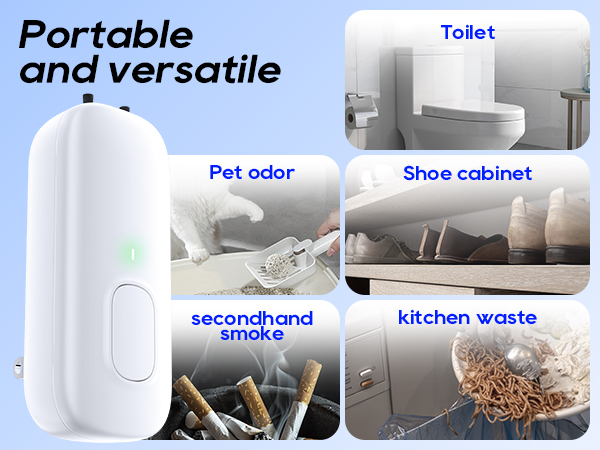 Portable and versatile

Toilet

Pet odor

Shoe cabinet

secondhand smoke

kitchen waste